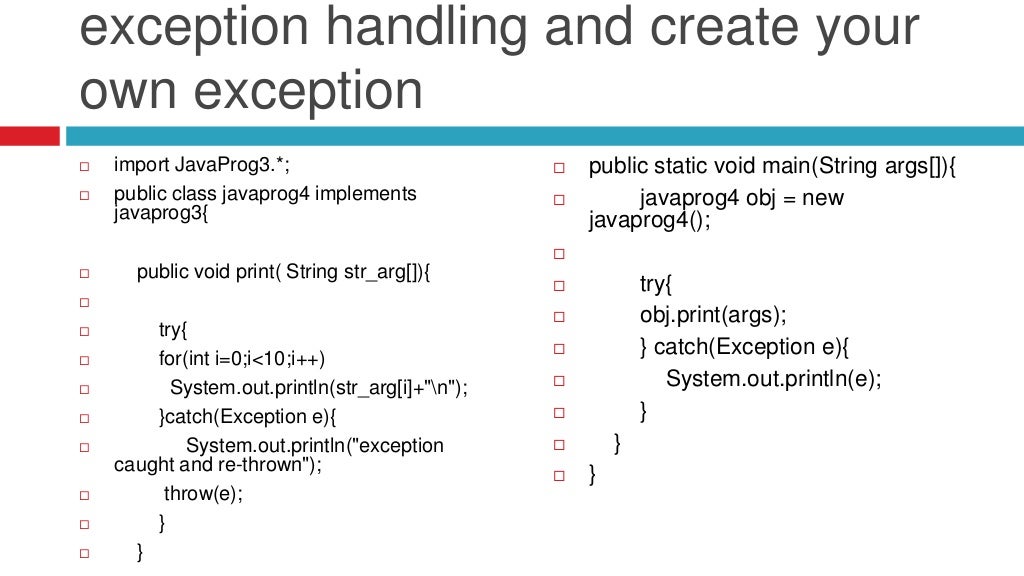 exception handling and create your own exception

import JavaProg3.*;

public class javaprog4 implements javaprog3{

public void print( String str_arg[]){

try{

for(int i=0;i<10;i++)

System.out.println(str_arg[i]+"\n");

}catch(Exception e){

System.out.println("exception caught and re-thrown");

throw(e);

}

}

public static void main(String args[]){

javaprog4 obj = new javaprog4();

try{

obj.print(args);

} catch(Exception e){

System.out.println(e);

}

}

}